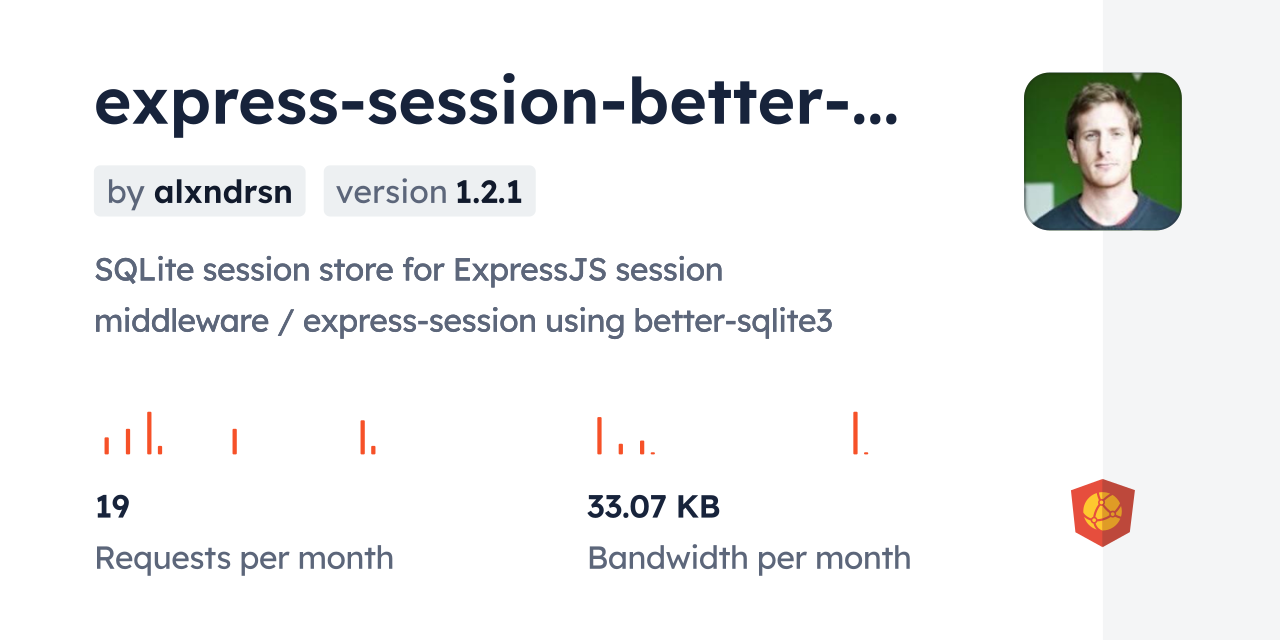 express-session-better-...

by alxndrsn version 1.2.1

SQLite session store for ExpressJS session middleware / express-session using better-sqlite3

19
Requests per month

33.07 KB
Bandwidth per month